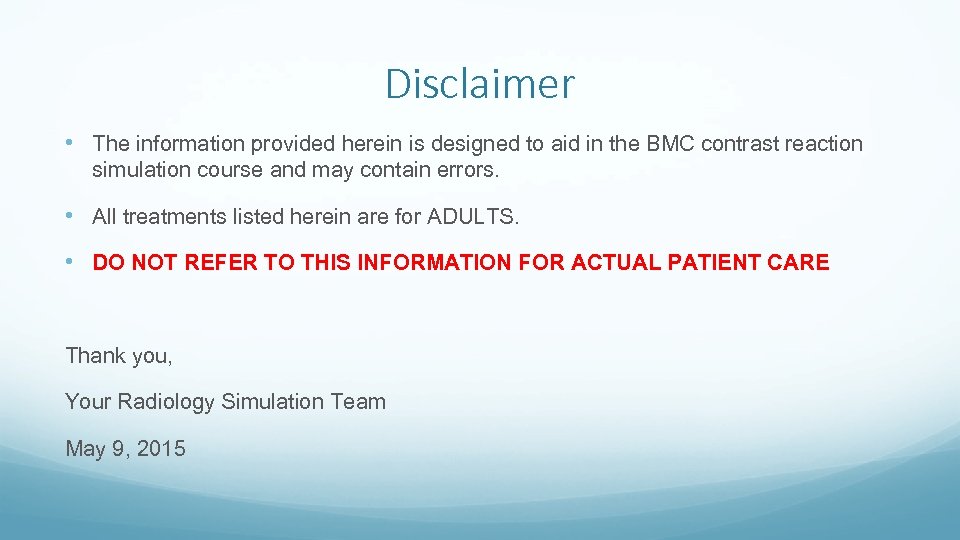 Disclaimer

• The information provided herein is designed to aid in the BMC contrast reaction simulation course and may contain errors.

• All treatments listed herein are for ADULTS.

• DO NOT REFER TO THIS INFORMATION FOR ACTUAL PATIENT CARE

Thank you,

Your Radiology Simulation Team

May 9, 2015